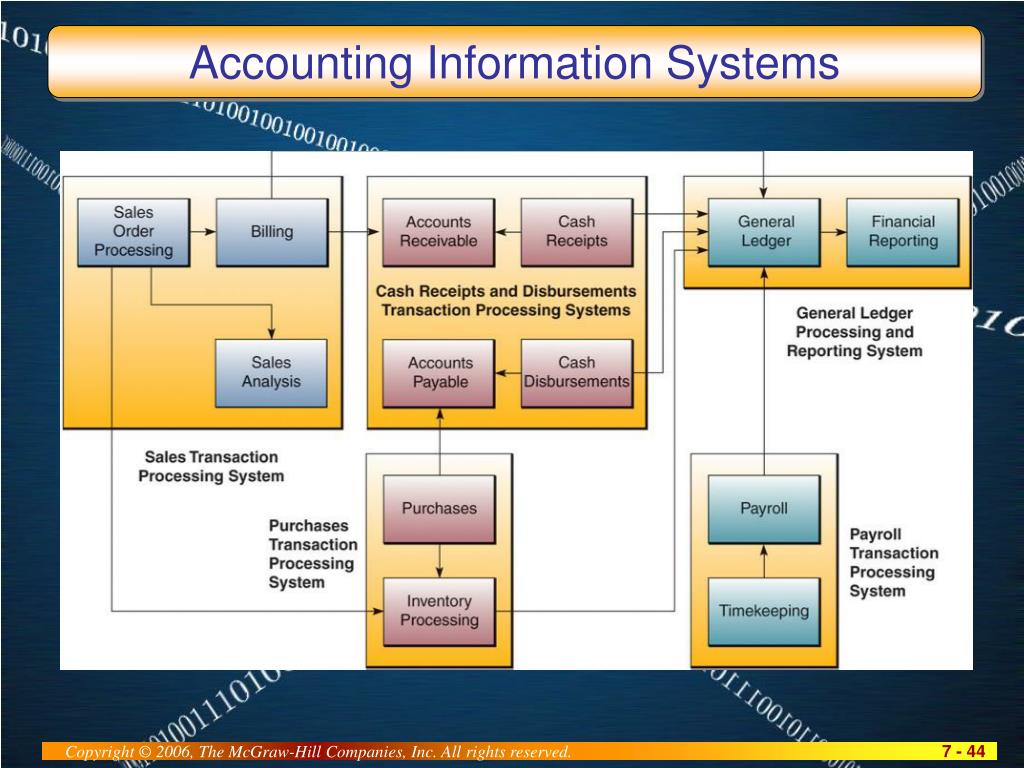 Accounting Information Systems

Sales Order Processing

Billing

Sales Analysis

Sales Transaction Processing System

Accounts Receivable

Cash Receipts

Cash Receipts and Disbursements Transaction Processing Systems

Accounts Payable

Cash Disbursements

General Ledger

Financial Reporting

General Ledger Processing and Reporting System

Purchases

Inventory Processing

Purchases Transaction Processing System

Payroll

Timekeeping

Payroll Transaction Processing System

Copyright © 2006, The McGraw-Hill Companies, Inc. All rights reserved.

7 - 44